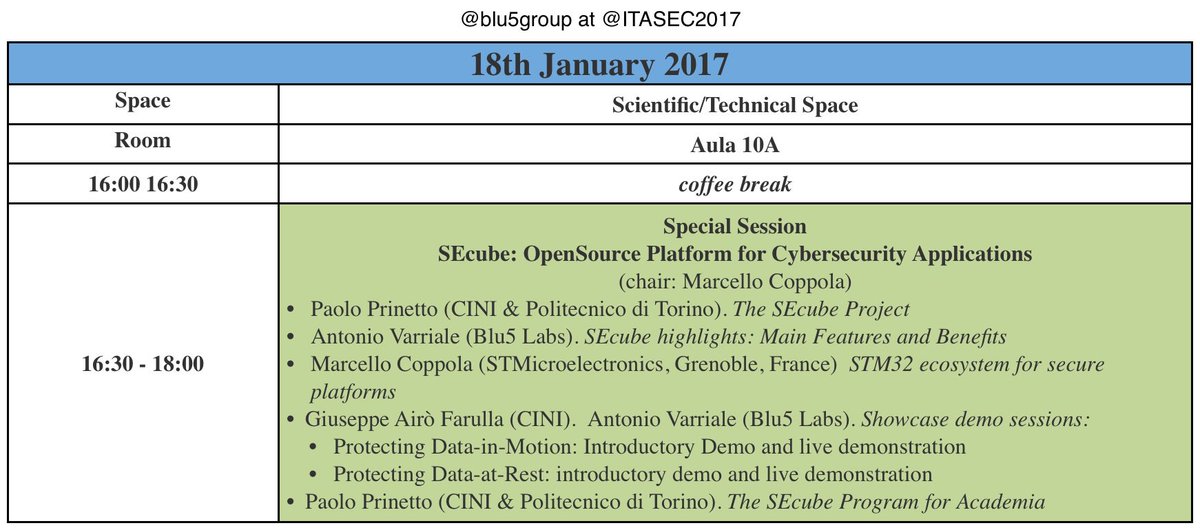 @blu5group at @ITASEC2017

| 18th January 2017 | |
|---|---|
| Space | Scientific/Technical Space |
| Room | Aula 10A |
| 16:00 16:30 | coffee break |
| 16:30 - 18:00 | Special Session SEcube: OpenSource Platform for Cybersecurity Applications (chair: Marcello Coppola) • Paolo Prinetto (CINI & Politecnico di Torino). The SEcube Project • Antonio Varriale (Blu5 Labs). SEcube highlights: Main Features and Benefits • Marcello Coppola (STMicroelectronics, Grenoble, France) STM32 ecosystem for secure platforms • Giuseppe Airò Farulla (CINI). Antonio Varriale (Blu5 Labs). Showcase demo sessions: • Protecting Data-in-Motion: Introductory Demo and live demonstration • Protecting Data-at-Rest: introductory demo and live demonstration • Paolo Prinetto (CINI & Politecnico di Torino). The SEcube Program for Academia |